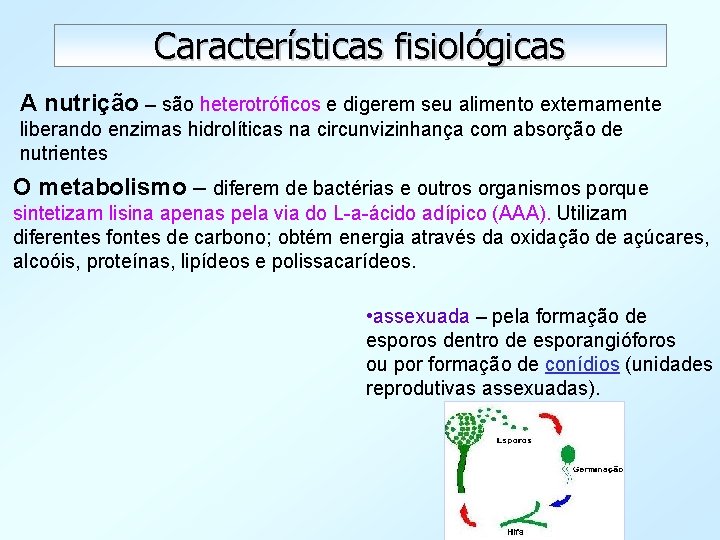 Características fisiológicas

A nutrição – são heterotróficos e digerem seu alimento externamente liberando enzimas hidrolíticas na circunvizinhança com absorção de nutrientes

O metabolismo – diferem de bactérias e outros organismos porque sintetizam lisina apenas pela via do L-a-ácido adípico (AAA). Utilizam diferentes fontes de carbono; obtém energia através da oxidação de açúcares, alcoóis, proteínas, lipídeos e polissacarídeos.

•assexuada – pela formação de esporos dentro de esporangióforos ou por formação de conídios (unidades reprodutivas assexuadas).

Esporos

Germinação

Hifa